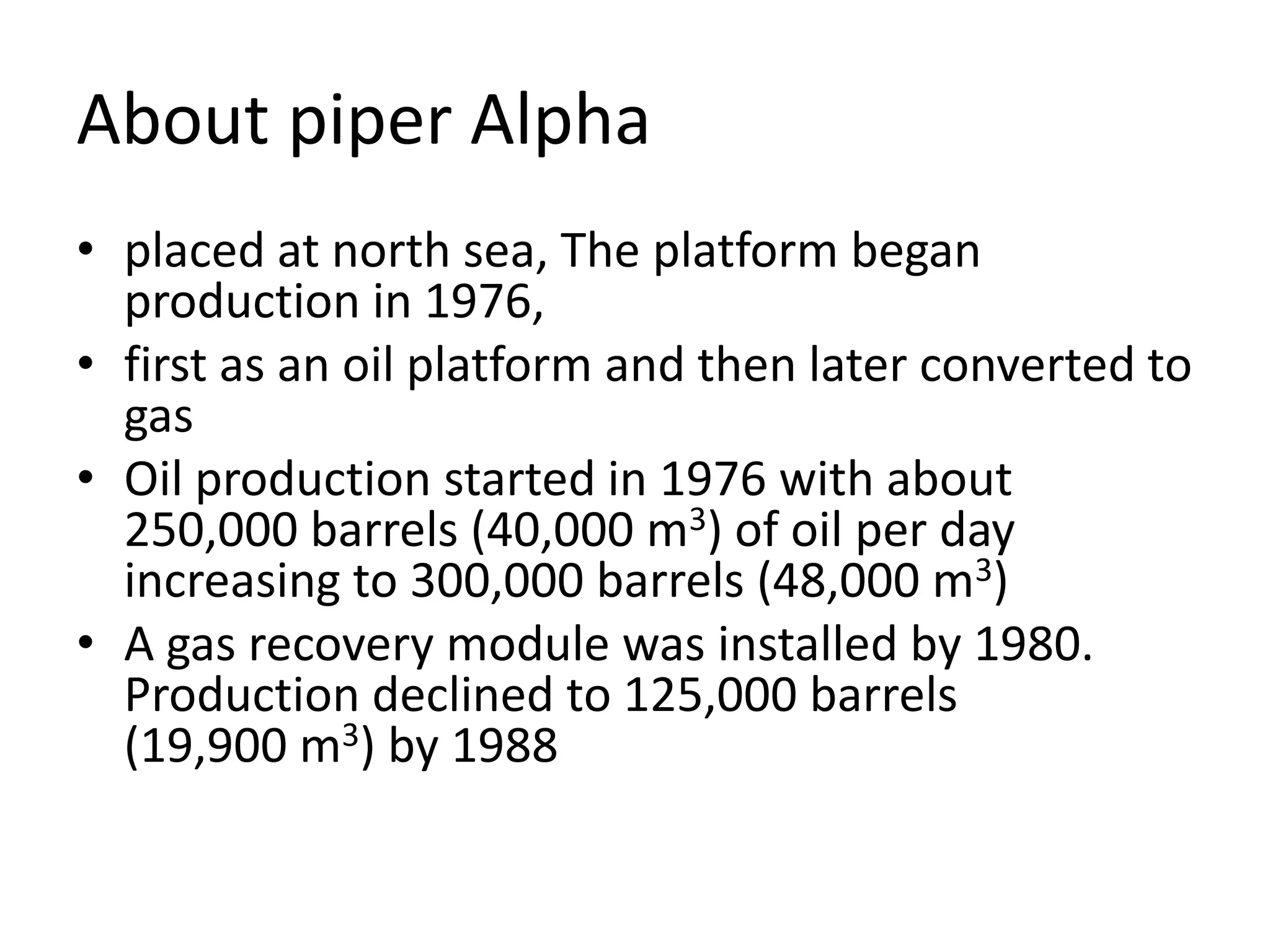 About piper Alpha

• placed at north sea, The platform began production in 1976,
• first as an oil platform and then later converted to gas
• Oil production started in 1976 with about 250,000 barrels (40,000 $m^3$) of oil per day increasing to 300,000 barrels (48,000 $m^3$)
• A gas recovery module was installed by 1980. Production declined to 125,000 barrels (19,900 $m^3$) by 1988